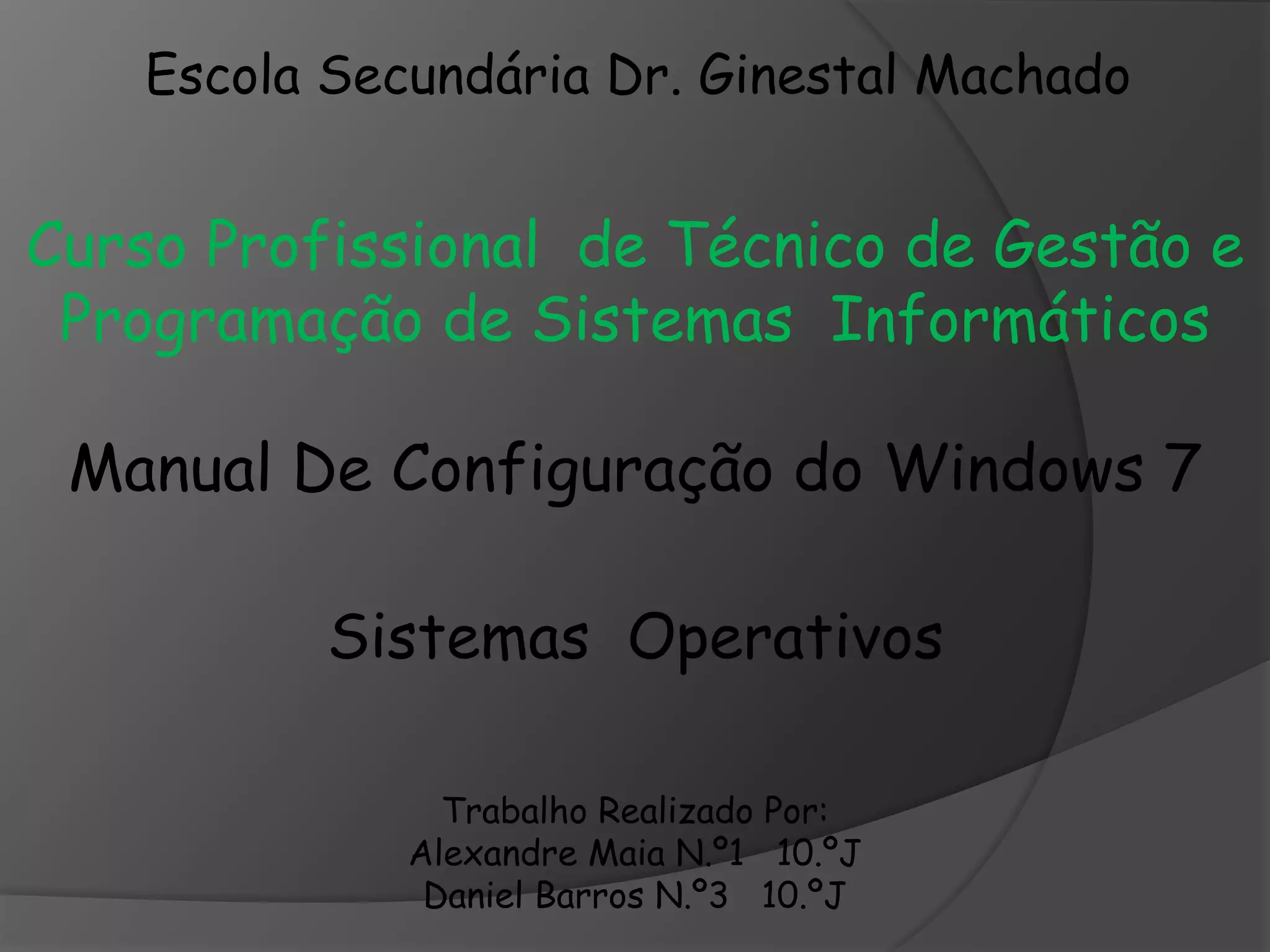 Escola Secundária Dr. Ginestal Machado

Curso Profissional de Técnico de Gestão e Programação de Sistemas Informáticos

Manual De Configuração do Windows 7

Sistemas Operativos

Trabalho Realizado Por:
Alexandre Maia N.º1 10.ºJ
Daniel Barros N.º3 10.ºJ